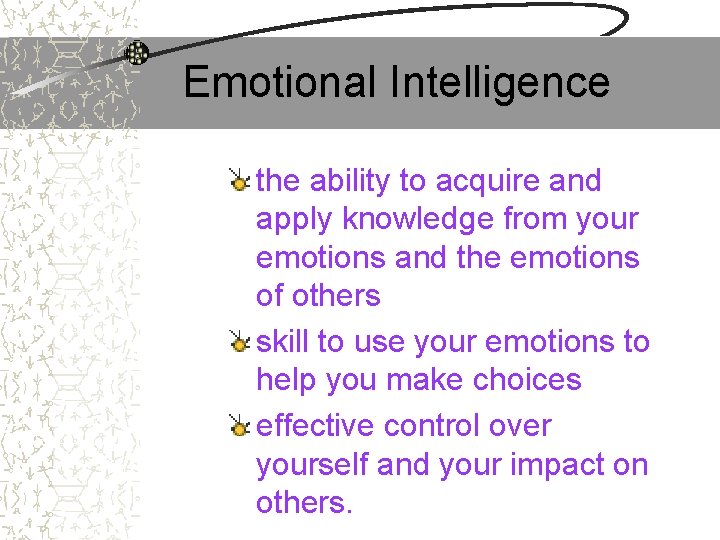 Emotional Intelligence

the ability to acquire and apply knowledge from your emotions and the emotions of others

skill to use your emotions to help you make choices

effective control over yourself and your impact on others.